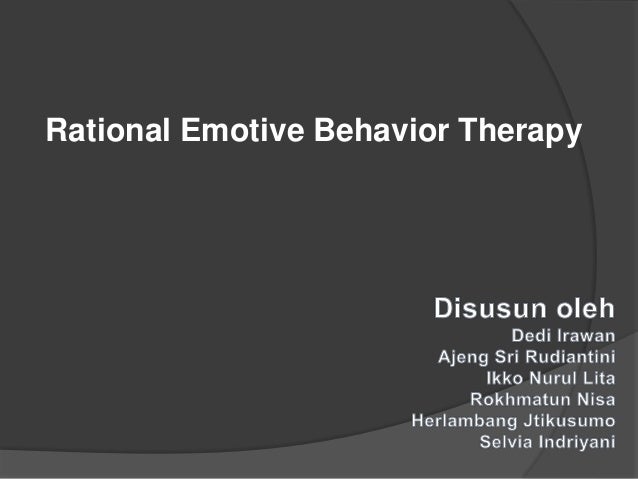 Rational Emotive Behavior Therapy

Disusun oleh
Dedi Irawan
Ajeng Sri Rudiantini
Ikko Nurul Lita
Rokhmatun Nisa
Herlambang Jtikusumo
Selvia Indriyani